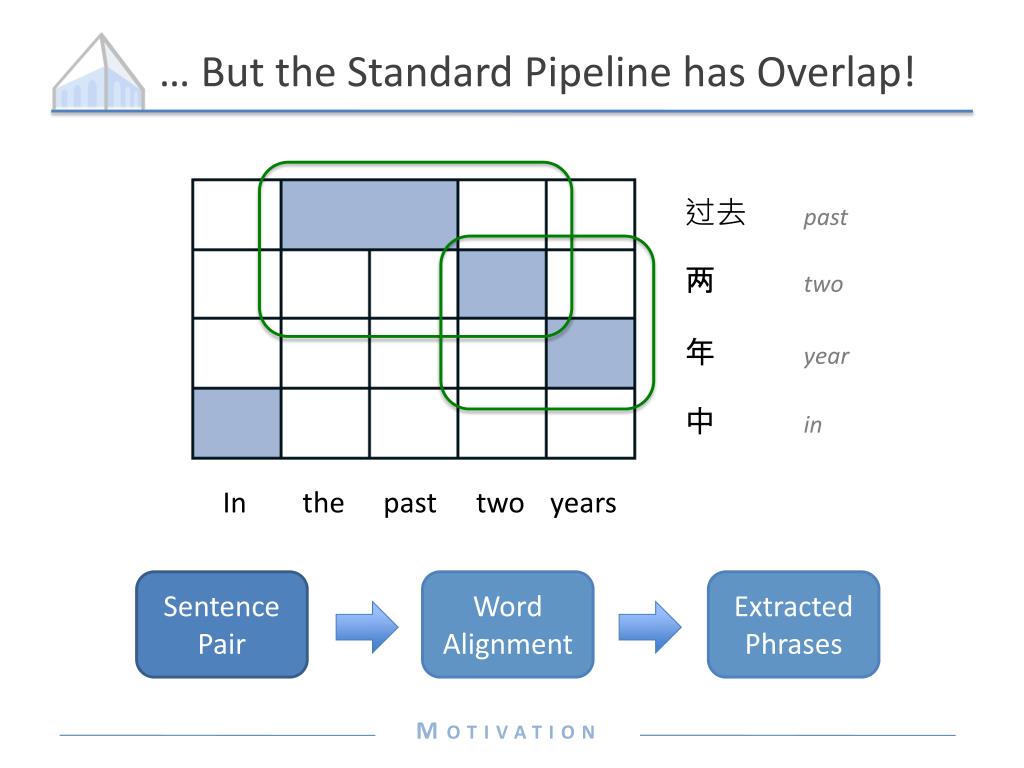 … But the Standard Pipeline has Overlap!

过去 past
两 two
年 year
中 in

In the past two years

Sentence Pair

Word Alignment

Extracted Phrases

MOTIVATION